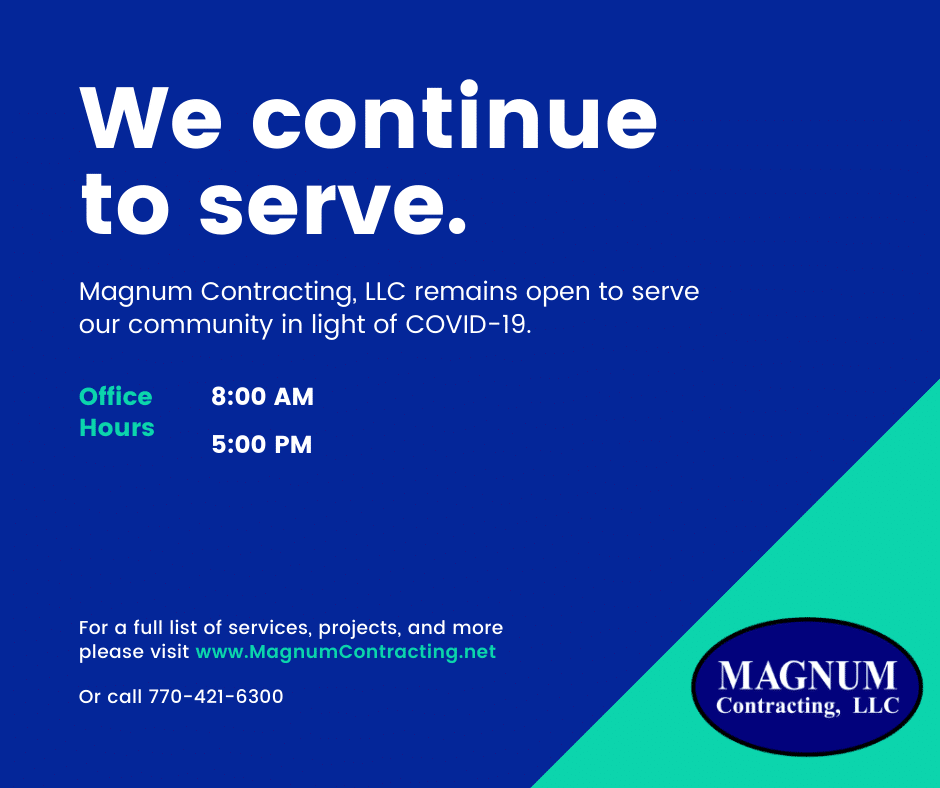 We continue to serve.

Magnum Contracting, LLC remains open to serve our community in light of COVID-19.

Office Hours

8:00 AM

5:00 PM

For a full list of services, projects, and more please visit www.MagnumContracting.net

Or call 770-421-6300

MAGNUM
Contracting, LLC